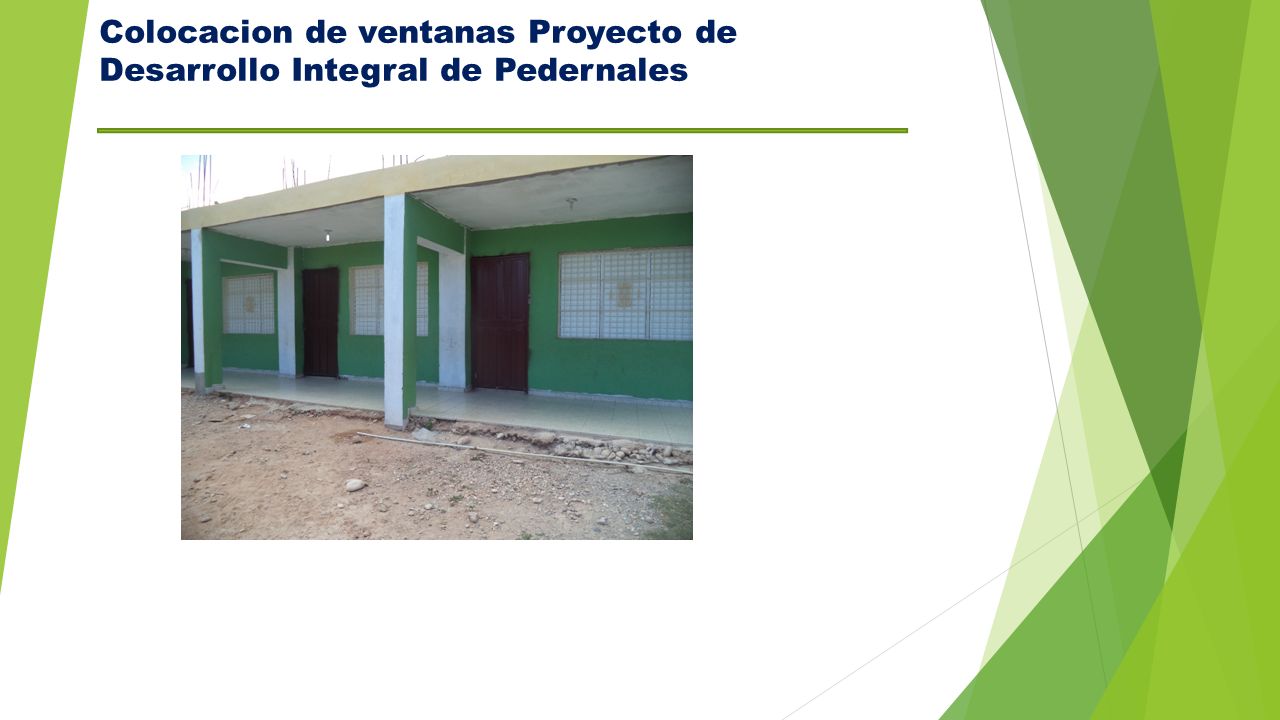 Colocacion de ventanas Proyecto de Desarrollo Integral de Pedernales